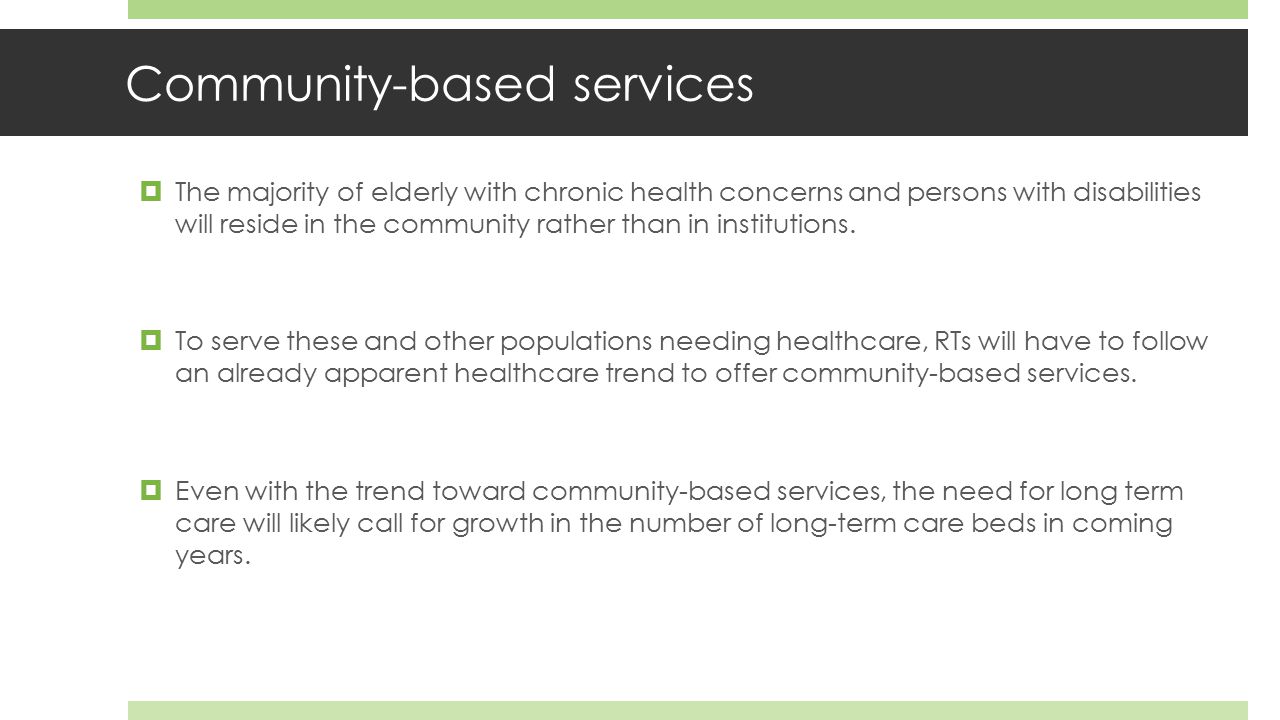 Community-based services

The majority of elderly with chronic health concerns and persons with disabilities will reside in the community rather than in institutions.

To serve these and other populations needing healthcare, RTs will have to follow an already apparent healthcare trend to offer community-based services.

Even with the trend toward community-based services, the need for long term care will likely call for growth in the number of long-term care beds in coming years.